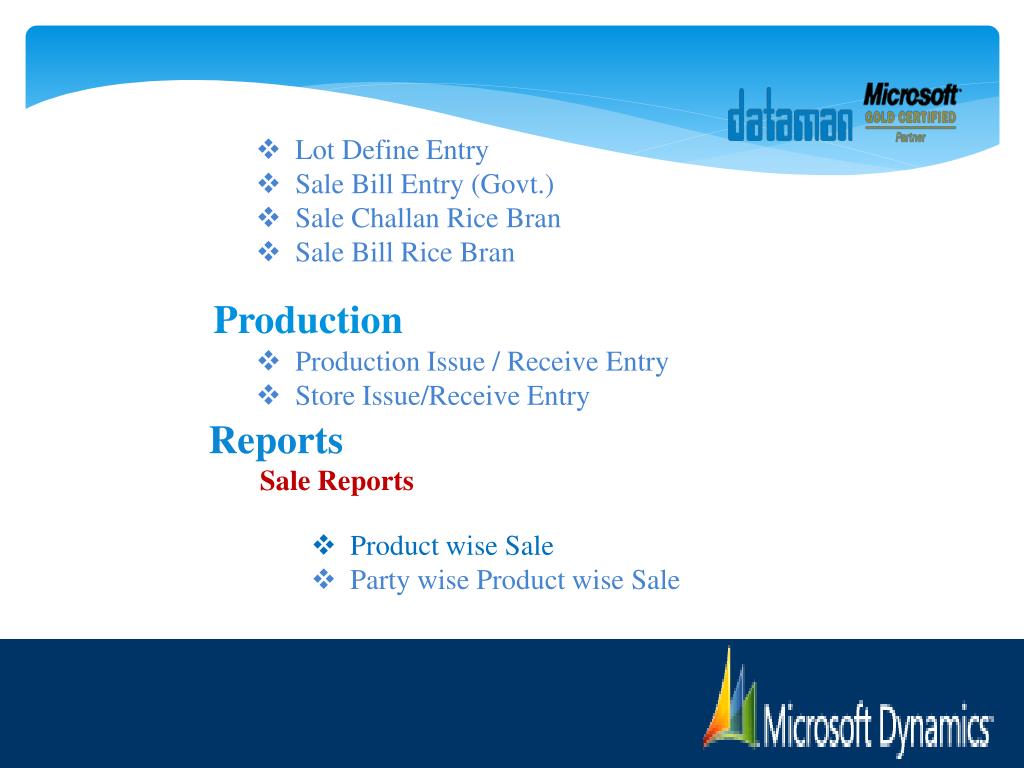 dataman Microsoft GOLD CERTIFIED Partner

❖ Lot Define Entry
❖ Sale Bill Entry (Govt.)
❖ Sale Challan Rice Bran
❖ Sale Bill Rice Bran

Production
❖ Production Issue / Receive Entry
❖ Store Issue/Receive Entry

Reports
Sale Reports

❖ Product wise Sale
❖ Party wise Product wise Sale

Microsoft Dynamics